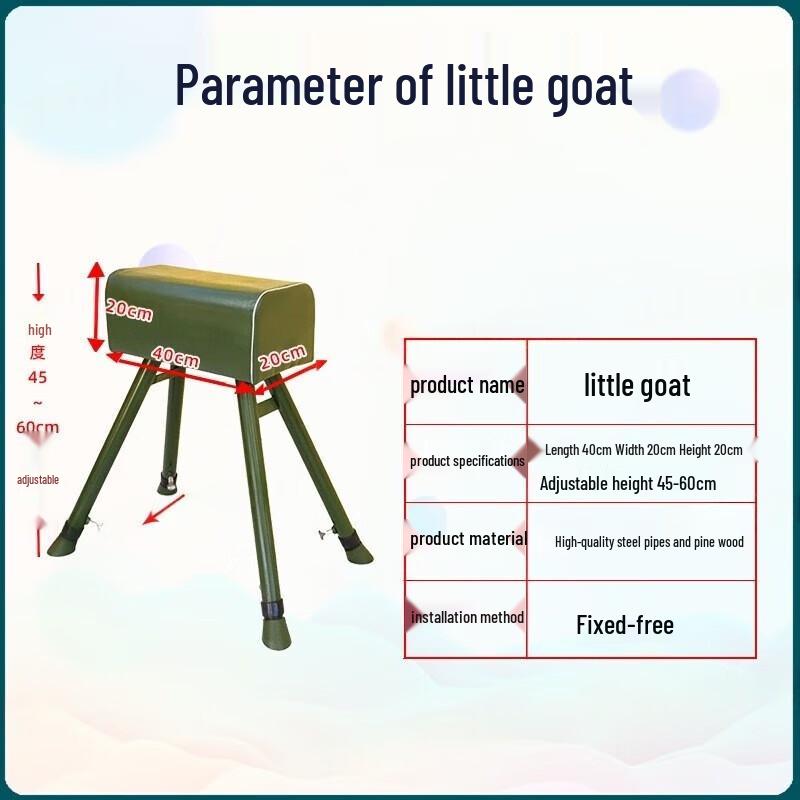 Parameter of little goat

high
度
45
~
60cm

adjustable

20cm

40cm

20cm

| product name | little goat |
|---|---|
| product specifications | Length 40cm Width 20cm Height 20cm Adjustable height 45-60cm |
| product material | High-quality steel pipes and pine wood |
| installation method | Fixed-free |